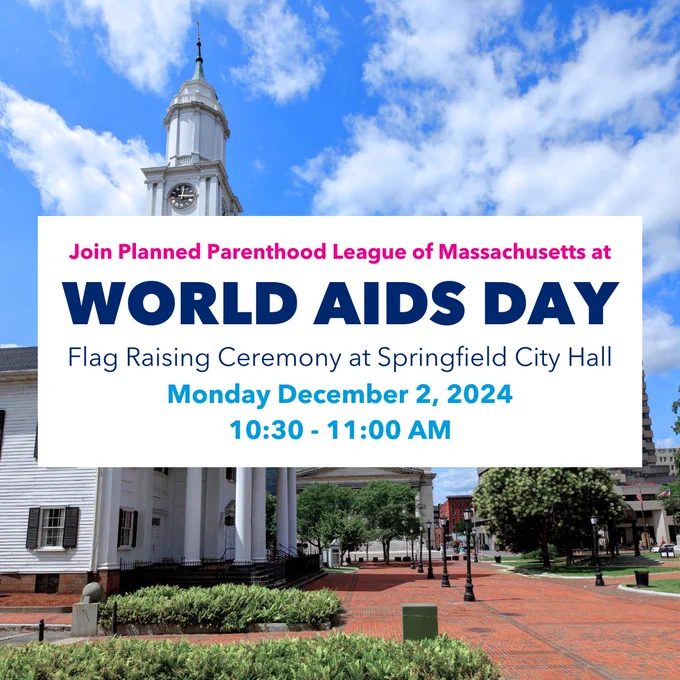 Join Planned Parenthood League of Massachusetts at

WORLD AIDS DAY

Flag Raising Ceremony at Springfield City Hall

Monday December 2, 2024

10:30 - 11:00 AM